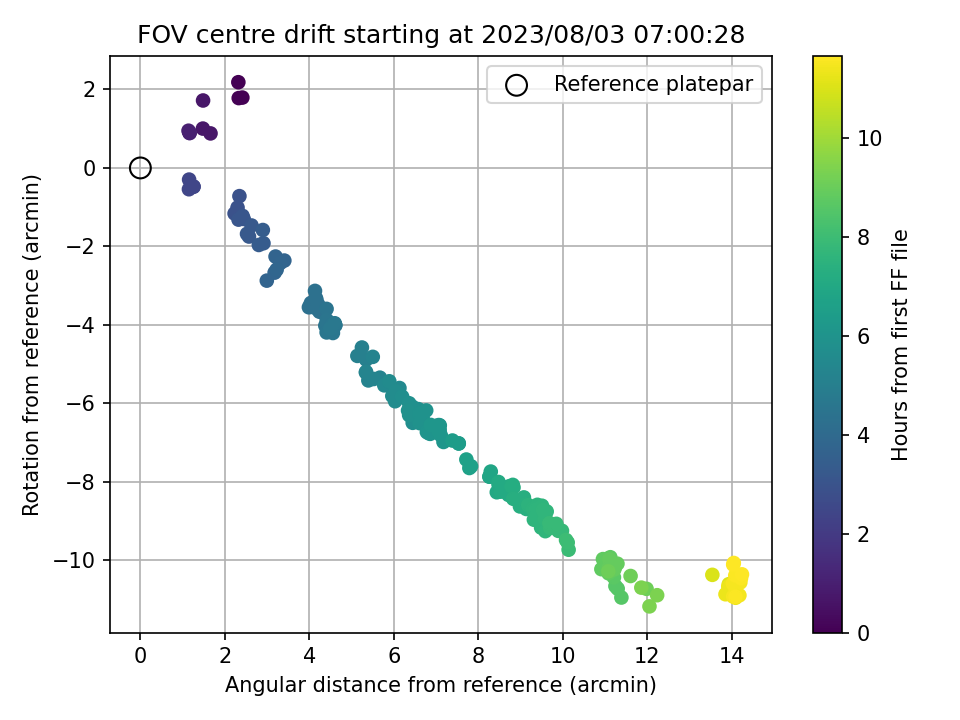 FOV centre drift starting at 2023/08/03 07:00:28

Reference platepar

Rotation from reference (arcmin)

2
0
−2
−4
−6
−8
−10

0
2
4
6
8
10
12
14

Angular distance from reference (arcmin)

Hours from first FF file

0
2
4
6
8
10